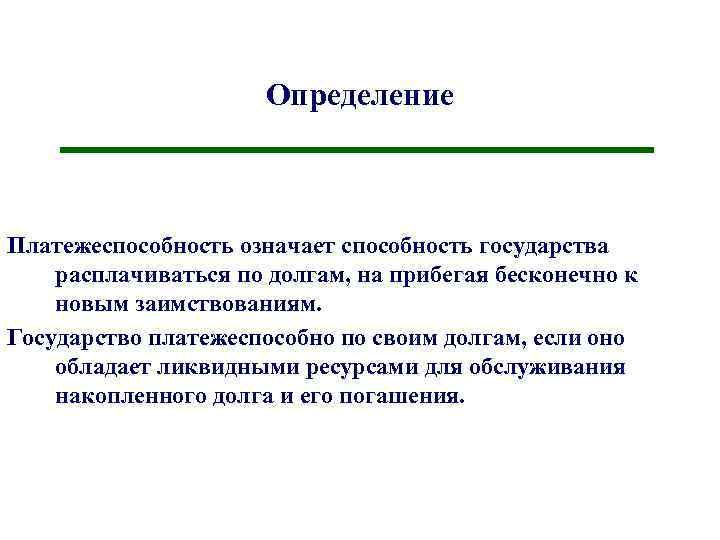 Определение

Платежеспособность означает способность государства расплачиваться по долгам, на прибегая бесконечно к новым заимствованиям.

Государство платежеспособно по своим долгам, если оно обладает ликвидными ресурсами для обслуживания накопленного долга и его погашения.